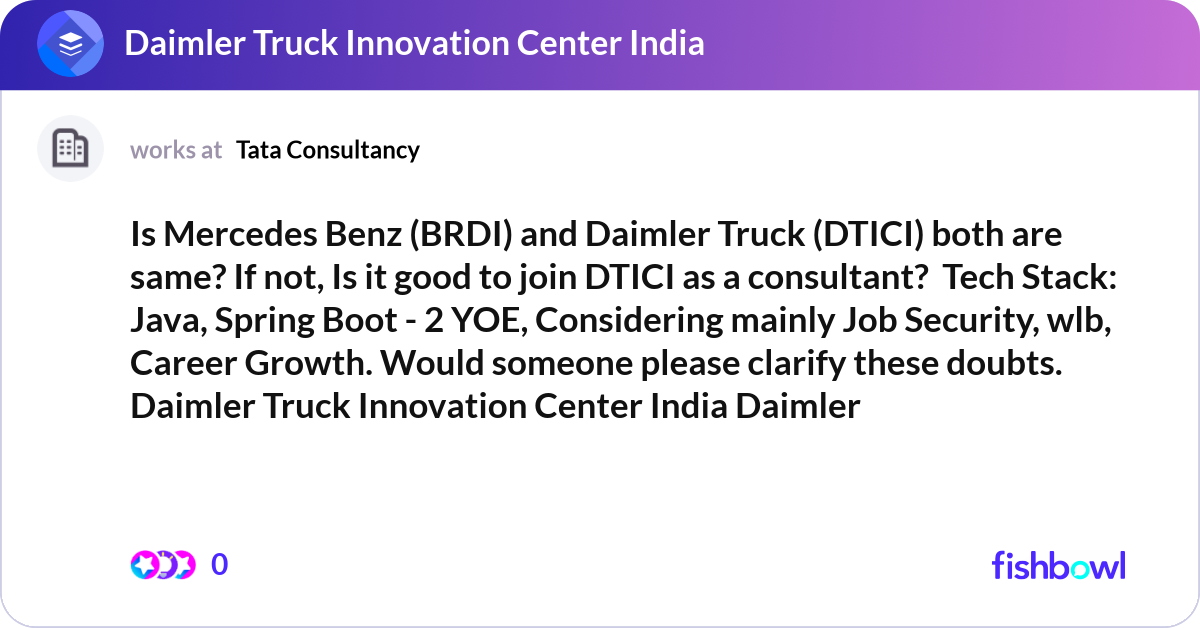 Daimler Truck Innovation Center India

works at Tata Consultancy

Is Mercedes Benz (BRDI) and Daimler Truck (DTICI) both are same? If not, Is it good to join DTICI as a consultant? Tech Stack: Java, Spring Boot - 2 YOE, Considering mainly Job Security, wlb, Career Growth. Would someone please clarify these doubts. Daimler Truck Innovation Center India Daimler

0

fishbowl